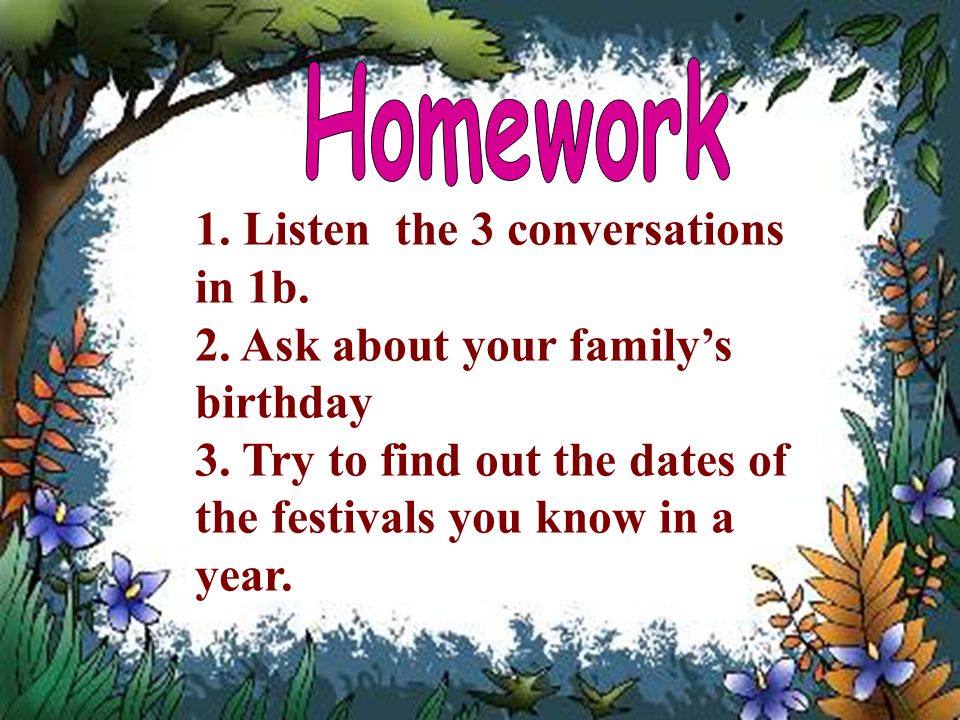 Homework

1. Listen the 3 conversations in 1b.
2. Ask about your family’s birthday
3. Try to find out the dates of the festivals you know in a year.